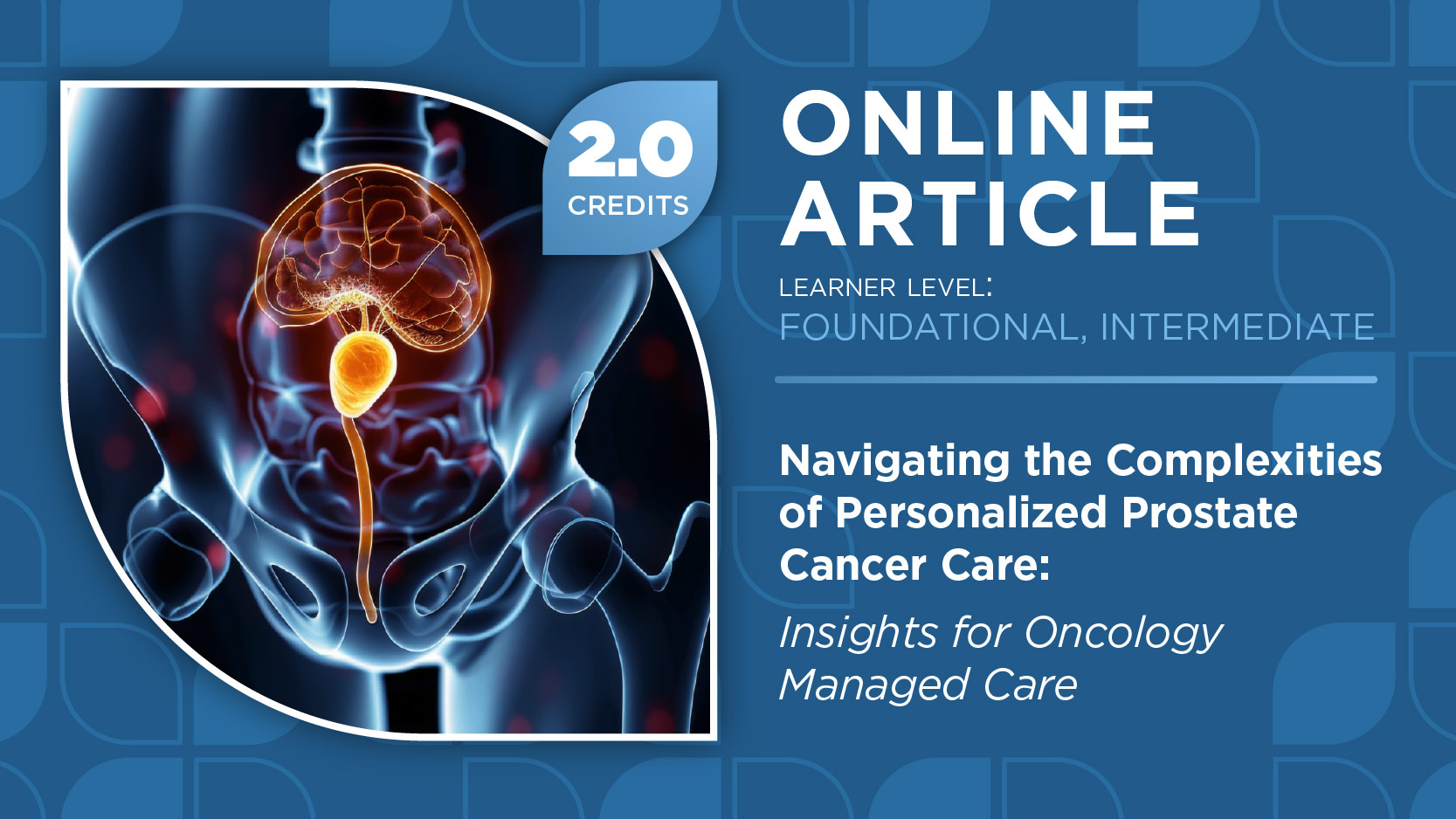 2.0
CREDITS

ONLINE ARTICLE

LEARNER LEVEL:
FOUNDATIONAL, INTERMEDIATE

Navigating the Complexities of Personalized Prostate Cancer Care:

Insights for Oncology Managed Care